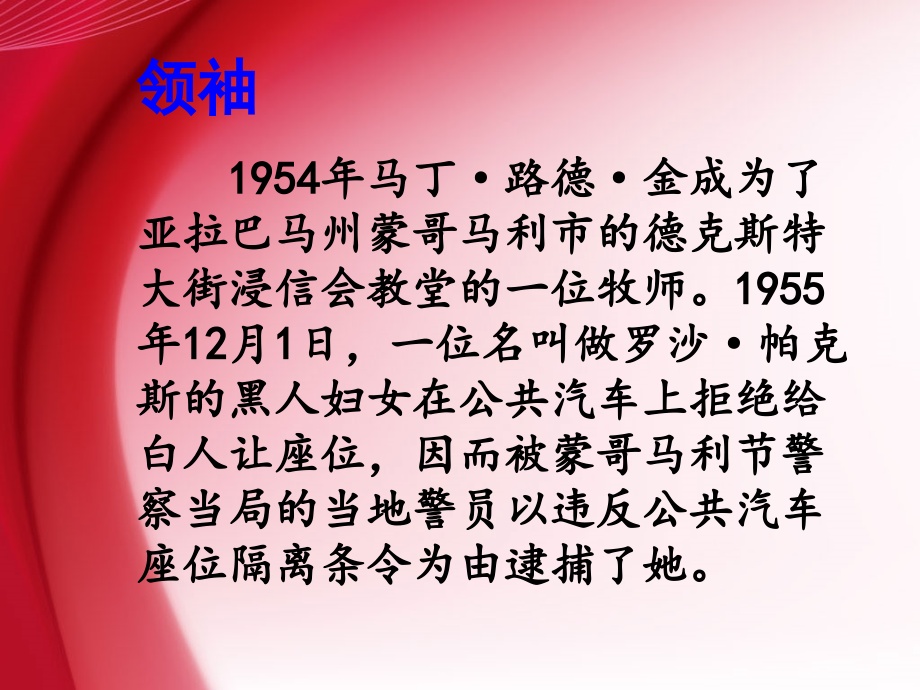 领袖

1954年马丁·路德·金成为了亚拉巴马州蒙哥马利市的德克斯特大街浸信会教堂的一位牧师。1955年12月1日，一位名叫做罗沙·帕克斯的黑人妇女在公共汽车上拒绝给白人让座位，因而被蒙哥马利节警察当局的当地警员以违反公共汽车座位隔离条令为由逮捕了她。